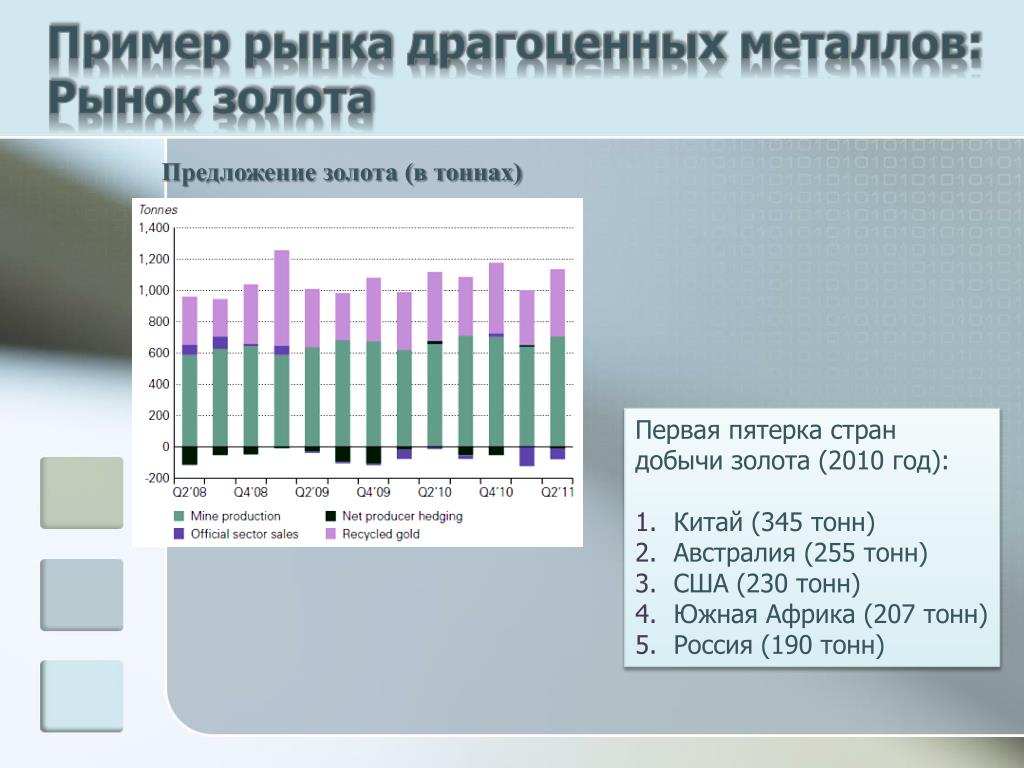 Пример рынка драгоценных металлов: Рынок золота

Предложение золота (в тоннах)

Tonnes
1,400
1,200
1,000
800
600
400
200
0
-200
Q2'08
Q4'08
Q2'09
Q4'09
Q2'10
Q4'10
Q2'11

Mine production
Net producer hedging
Official sector sales
Recycled gold

Первая пятерка стран добычи золота (2010 год):

1. Китай (345 тонн)
2. Австралия (255 тонн)
3. США (230 тонн)
4. Южная Африка (207 тонн)
5. Россия (190 тонн)